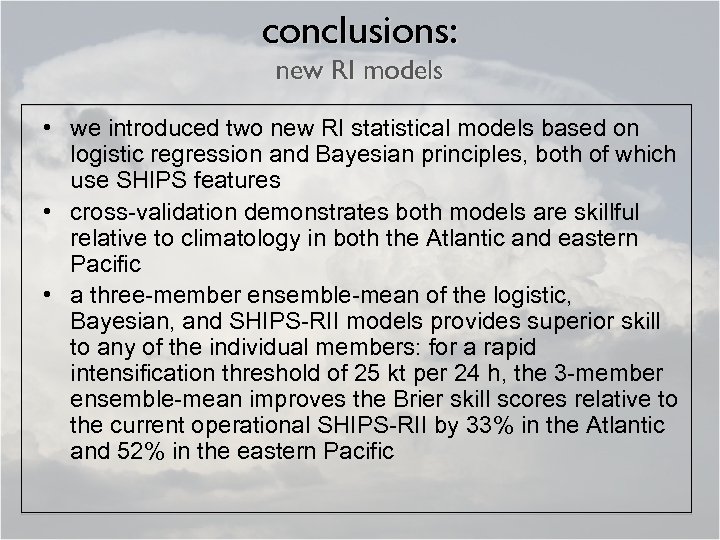 conclusions:
new RI models

• we introduced two new RI statistical models based on logistic regression and Bayesian principles, both of which use SHIPS features

• cross-validation demonstrates both models are skillful relative to climatology in both the Atlantic and eastern Pacific

• a three-member ensemble-mean of the logistic, Bayesian, and SHIPS-RII models provides superior skill to any of the individual members: for a rapid intensification threshold of 25 kt per 24 h, the 3-member ensemble-mean improves the Brier skill scores relative to the current operational SHIPS-RII by 33% in the Atlantic and 52% in the eastern Pacific